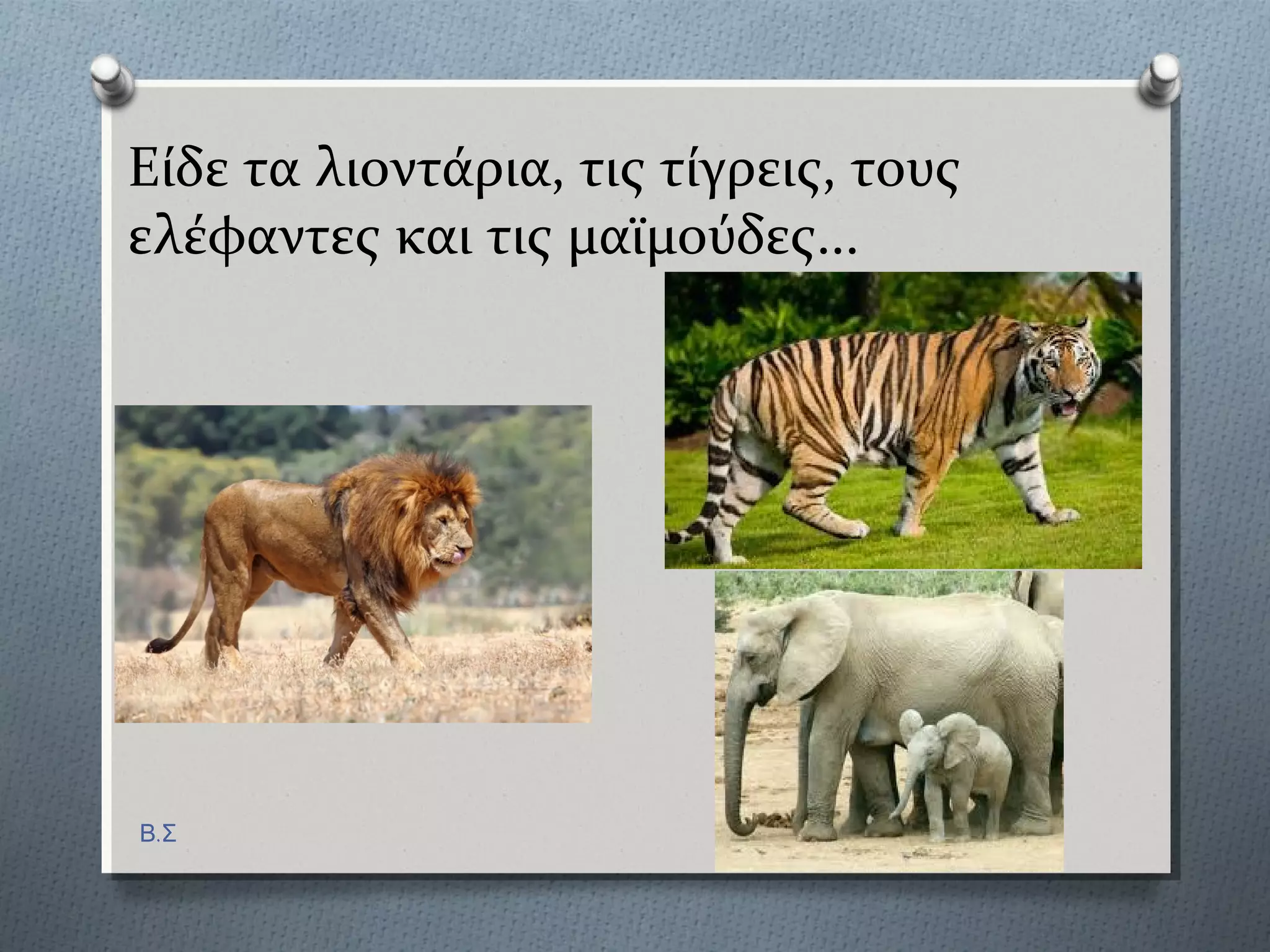 Είδε τα λιοντάρια, τις τίγρεις, τους ελέφαντες και τις μαϊμούδες…

Β.Σ